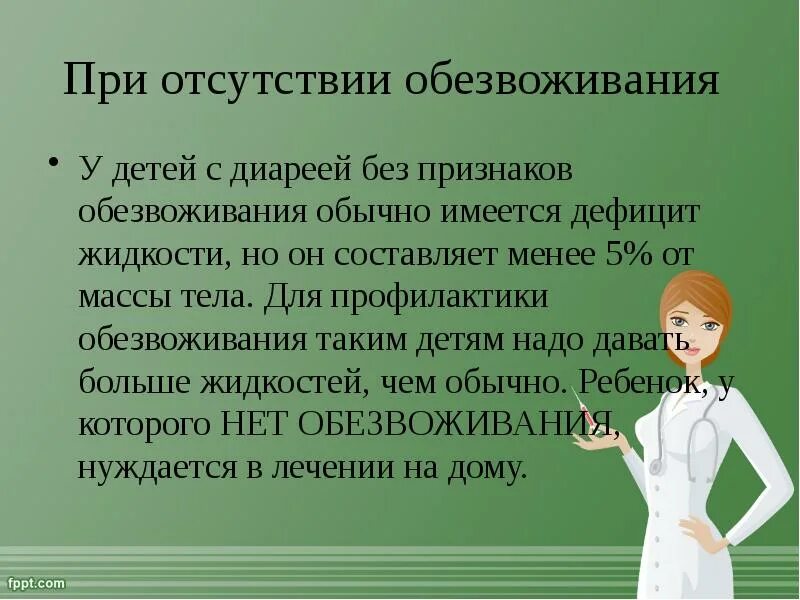 При отсутствии обезвоживания

• У детей с диареей без признаков обезвоживания обычно имеется дефицит жидкости, но он составляет менее 5% от массы тела. Для профилактики обезвоживания таким детям надо давать больше жидкостей, чем обычно. Ребенок, у которого НЕТ ОБЕЗВОЖИВАНИЯ, нуждается в лечении на дому.

fppt.com